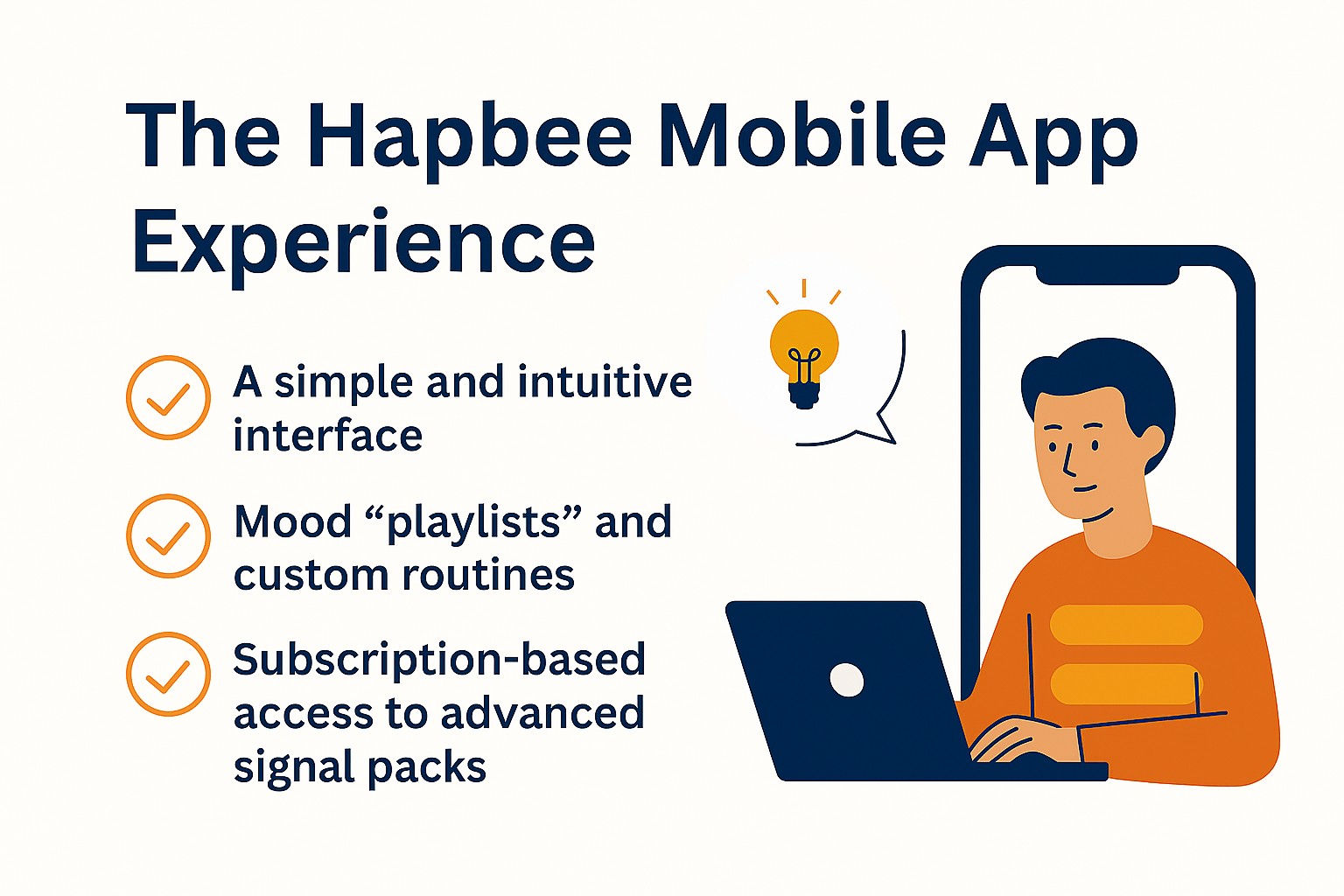 The Hapbee Mobile App Experience

A simple and intuitive interface

Mood “playlists” and custom routines

Subscription-based access to advanced signal packs